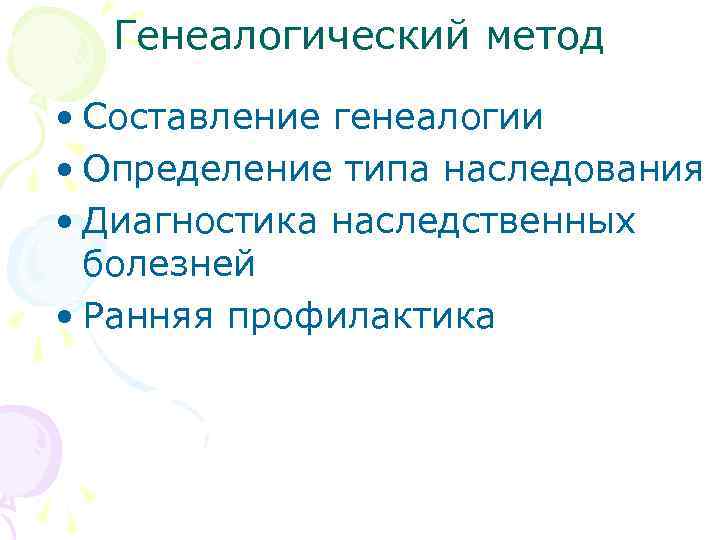 Генеалогический метод

• Составление генеалогии
• Определение типа наследования
• Диагностика наследственных болезней
• Ранняя профилактика